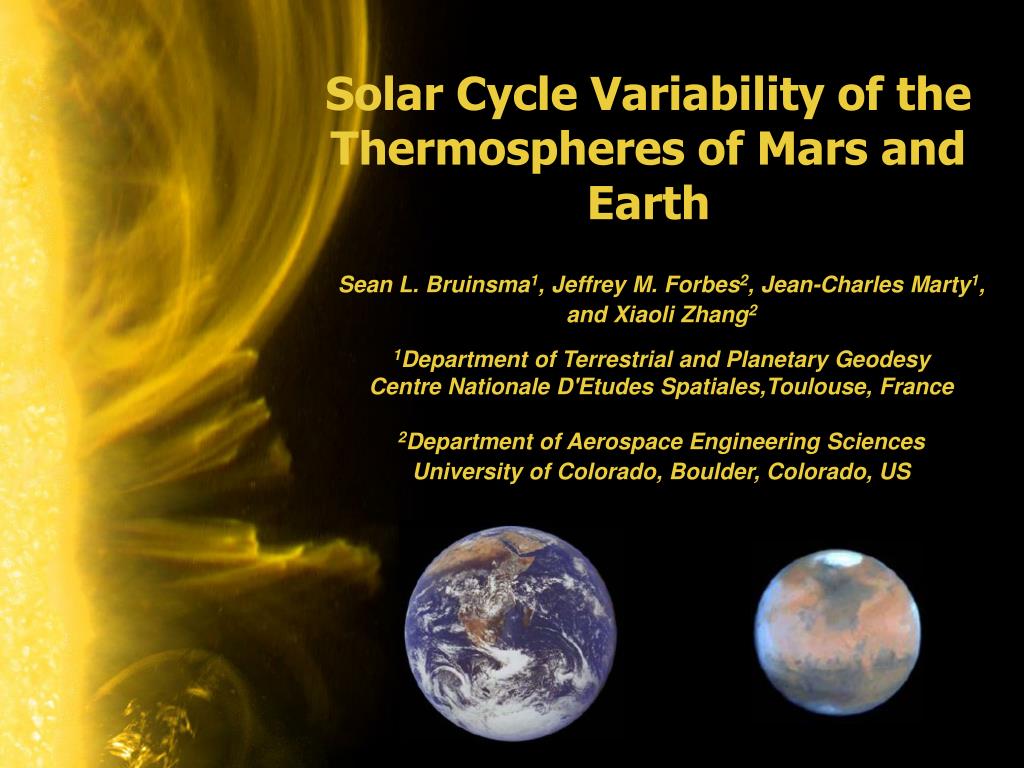 Solar Cycle Variability of the Thermospheres of Mars and Earth

Sean L. Bruinsma$^1$, Jeffrey M. Forbes$^2$, Jean-Charles Marty$^1$, and Xiaoli Zhang$^2$

$^1$Department of Terrestrial and Planetary Geodesy
Centre Nationale D'Etudes Spatiales,Toulouse, France

$^2$Department of Aerospace Engineering Sciences
University of Colorado, Boulder, Colorado, US